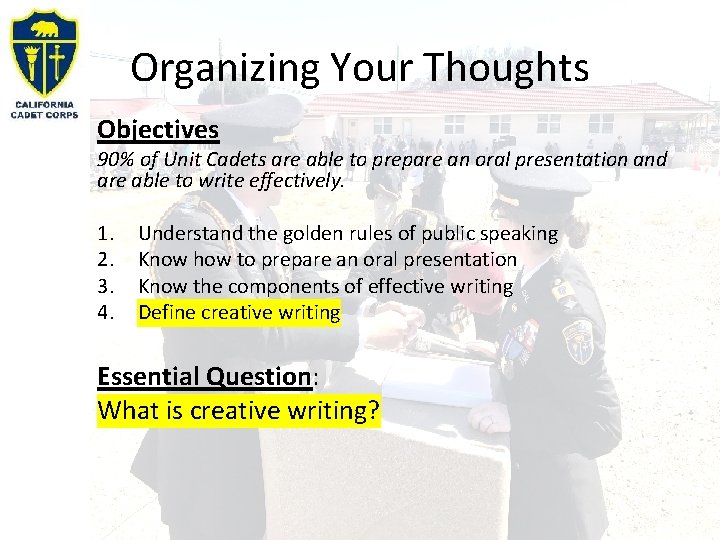 CALIFORNIA CADET CORPS

Organizing Your Thoughts

Objectives
90% of Unit Cadets are able to prepare an oral presentation and are able to write effectively.

1. Understand the golden rules of public speaking
2. Know how to prepare an oral presentation
3. Know the components of effective writing
4. Define creative writing

Essential Question:
What is creative writing?